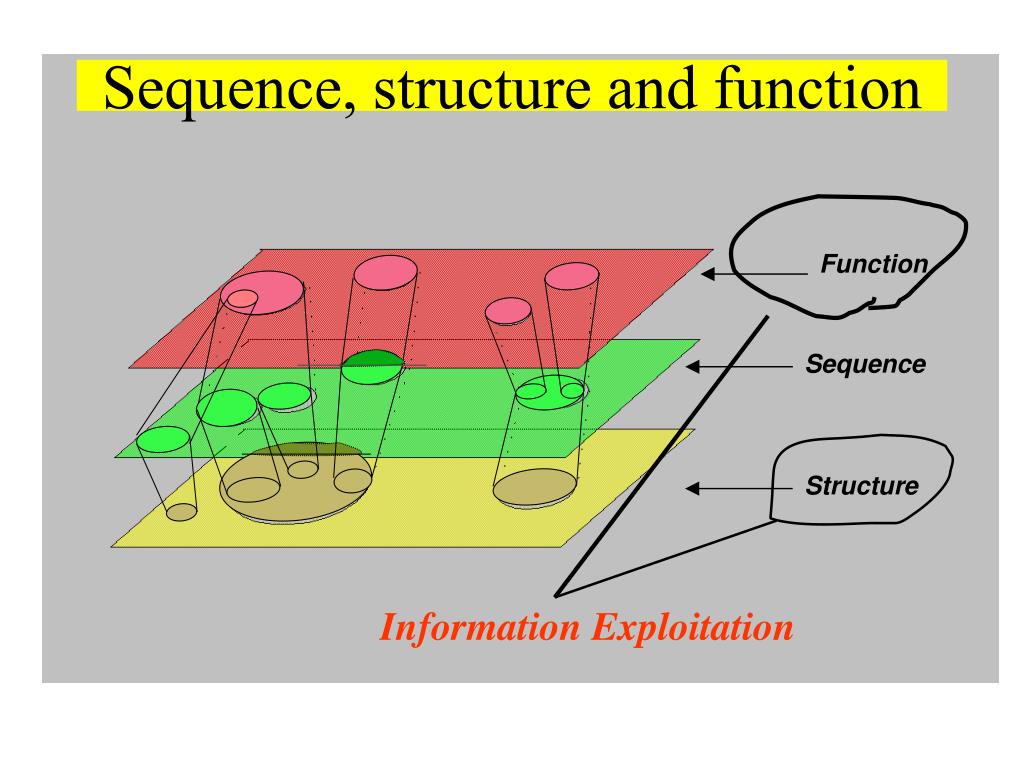 Sequence, structure and function

Function

Sequence

Structure

Information Exploitation